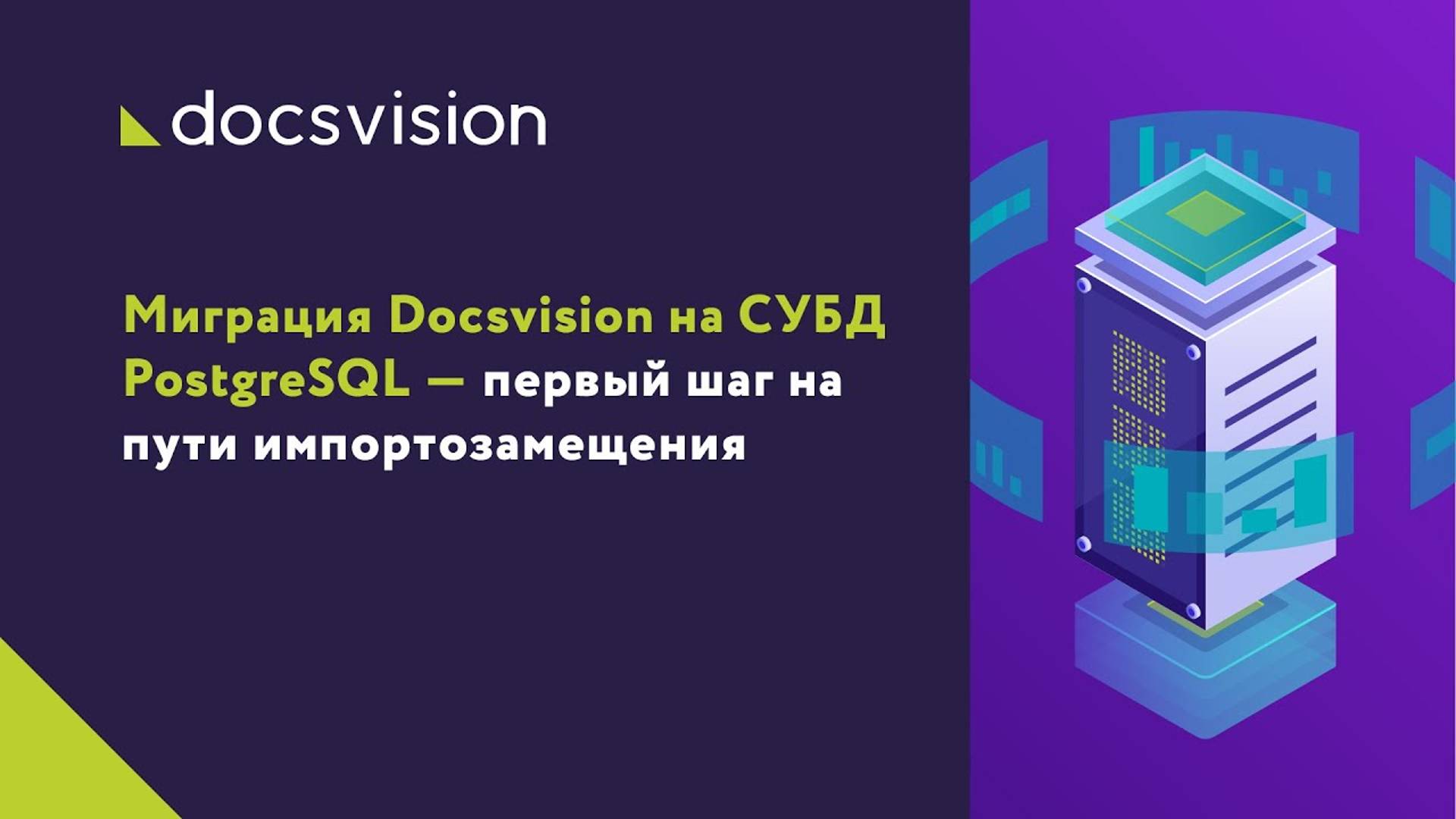 docsvision

Миграция Docsvision на СУБД PostgreSQL — первый шаг на пути импортозамещения